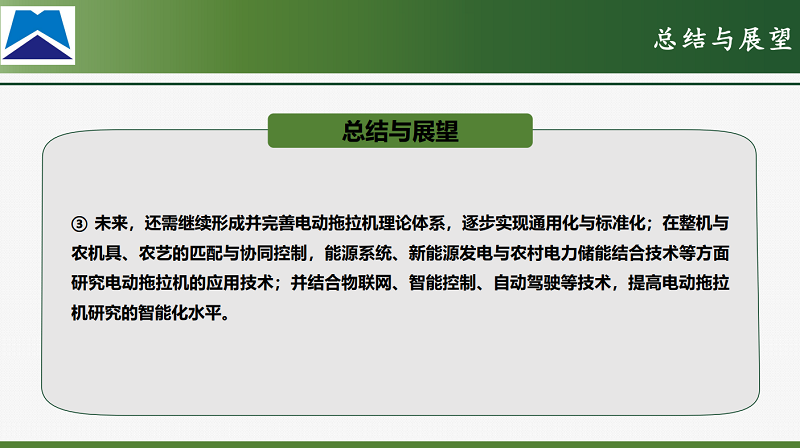 总结与展望

总结与展望

③ 未来，还需继续形成并完善电动拖拉机理论体系，逐步实现通用化与标准化；在整机与农机具、农艺的匹配与协同控制，能源系统、新能源发电与农村电力储能结合技术等方面研究电动拖拉机的应用技术；并结合物联网、智能控制、自动驾驶等技术，提高电动拖拉机研究的智能化水平。